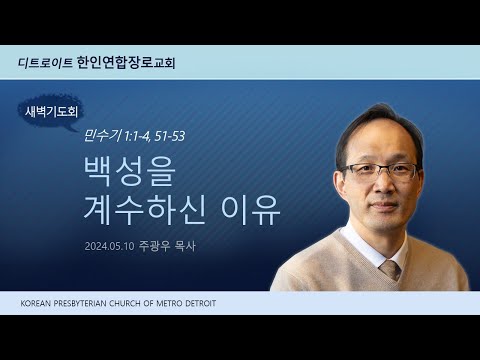 디트로이트 한인연합장로교회

새벽기도회

민수기 1:1-4, 51-53

백성을
계수하신 이유

2024.05.10 주광우 목사

KOREAN PRESBYTERIAN CHURCH OF METRO DETROIT